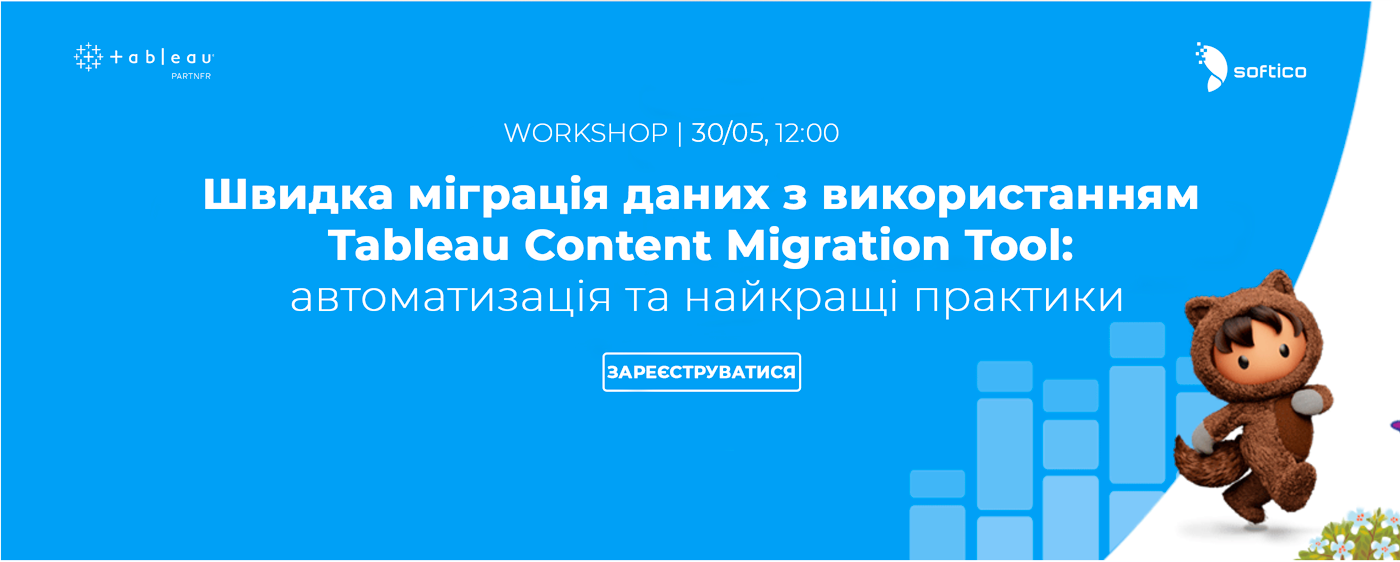 + a b | e a u
PARTNER

softico

WORKSHOP | 30/05, 12:00

Швидка міграція даних з використанням Tableau Content Migration Tool:
автоматизація та найкращі практики

ЗАРЕЄСТРУВАТИСЯ